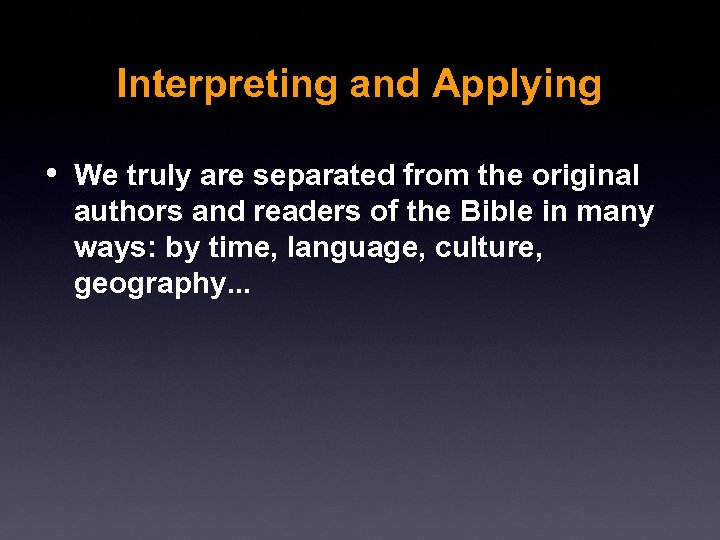 Interpreting and Applying

• We truly are separated from the original authors and readers of the Bible in many ways: by time, language, culture, geography...